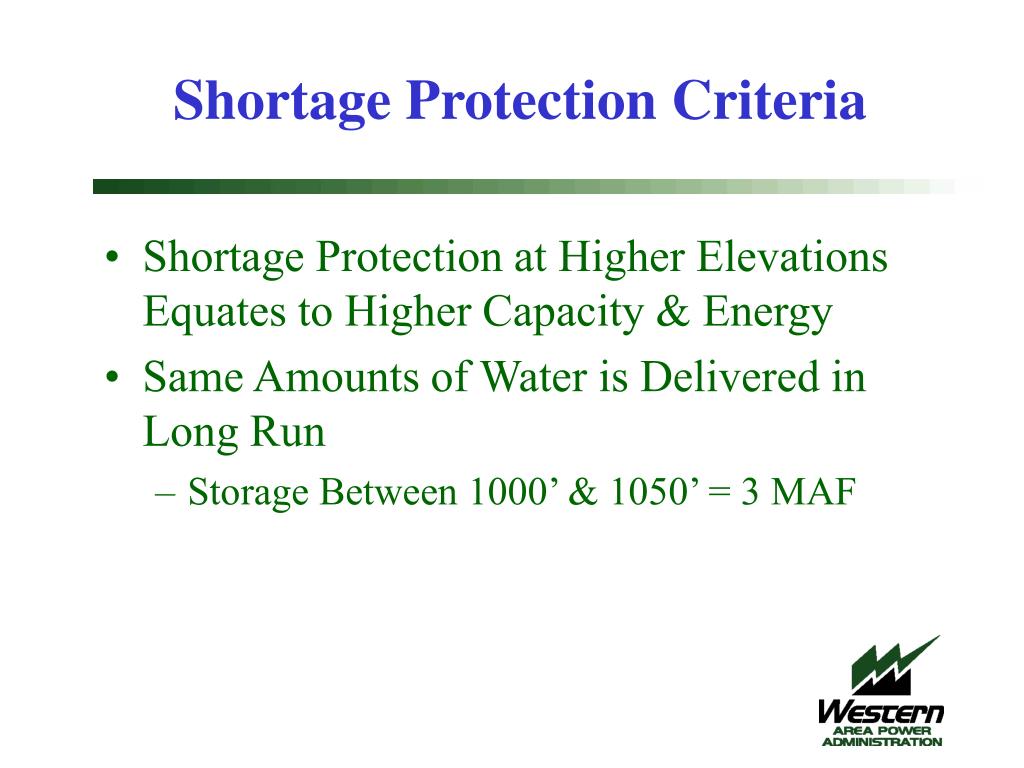 Shortage Protection Criteria

• Shortage Protection at Higher Elevations Equates to Higher Capacity & Energy
• Same Amounts of Water is Delivered in Long Run
– Storage Between 1000’ & 1050’ = 3 MAF

Western
AREA POWER
ADMINISTRATION